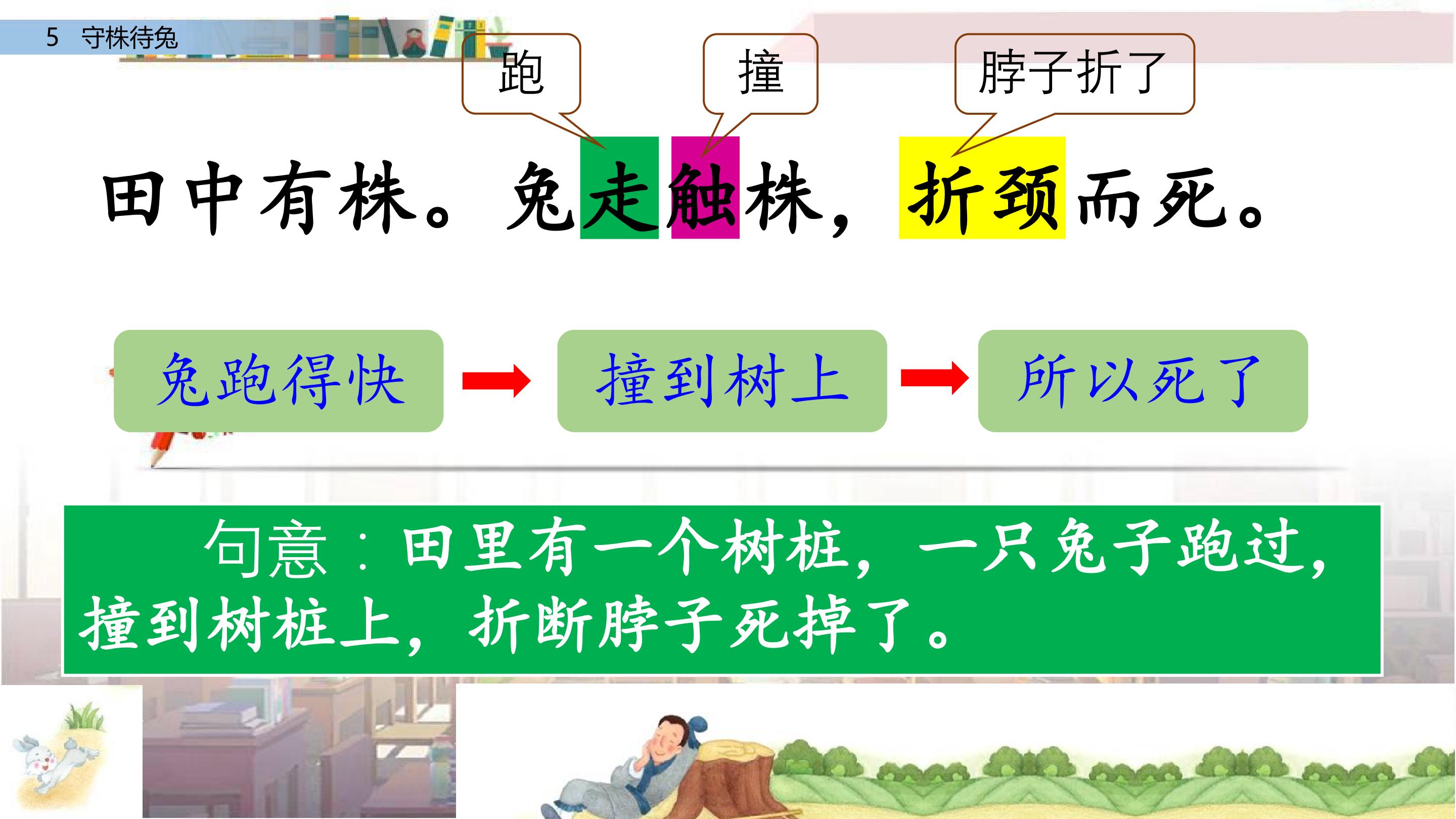 5 守株待兔

跑 撞 脖子折了

田中有株。兔走触株，折颈而死。

兔跑得快 → 撞到树上 → 所以死了

句意：田里有一个树桩，一只兔子跑过，撞到树桩上，折断脖子死掉了。